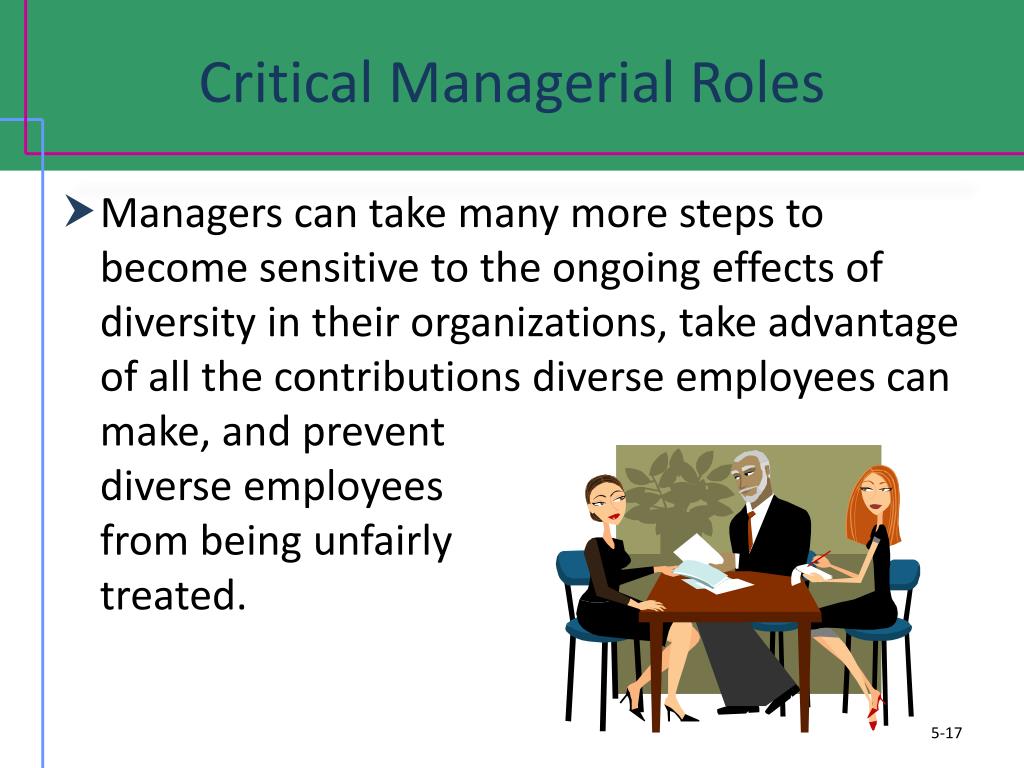 Critical Managerial Roles

Managers can take many more steps to become sensitive to the ongoing effects of diversity in their organizations, take advantage of all the contributions diverse employees can make, and prevent diverse employees from being unfairly treated.

5-17